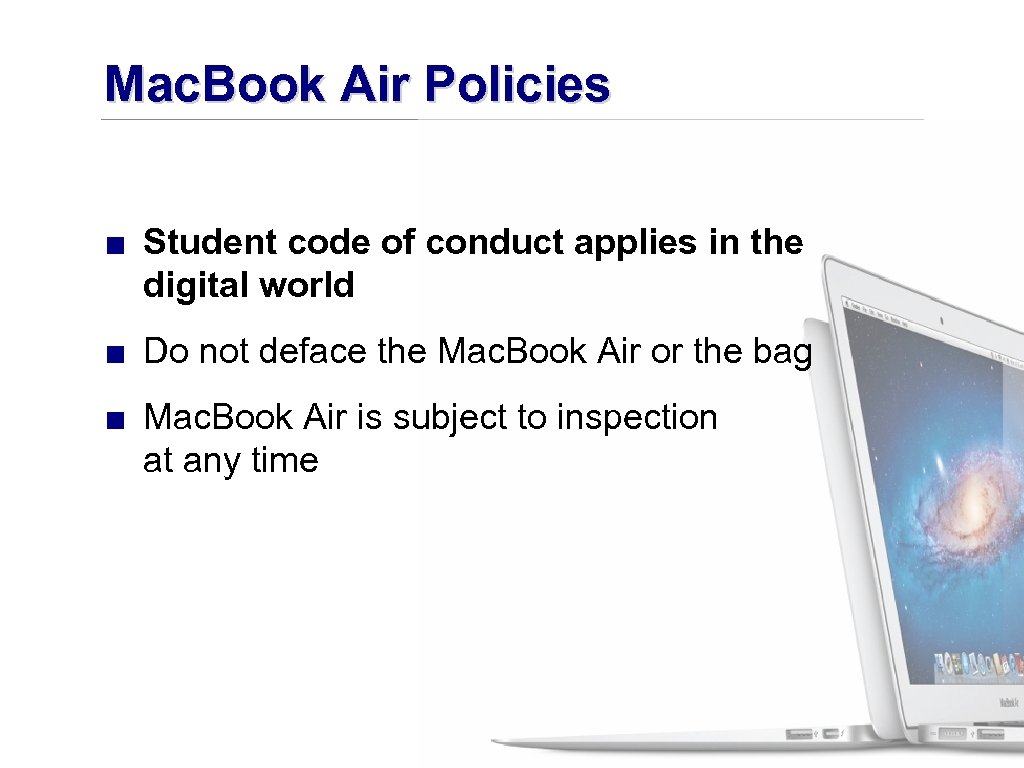 Mac.Book Air Policies

■ Student code of conduct applies in the digital world

■ Do not deface the Mac.Book Air or the bag

■ Mac.Book Air is subject to inspection at any time